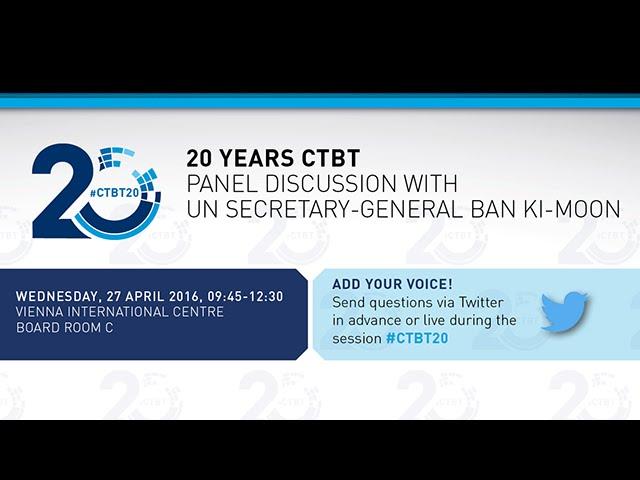 20
#CTBT20

20 YEARS CTBT
PANEL DISCUSSION WITH
UN SECRETARY-GENERAL BAN KI-MOON

WEDNESDAY, 27 APRIL 2016, 09:45-12:30
VIENNA INTERNATIONAL CENTRE
BOARD ROOM C

ADD YOUR VOICE!
Send questions via Twitter in advance or live during the session #CTBT20